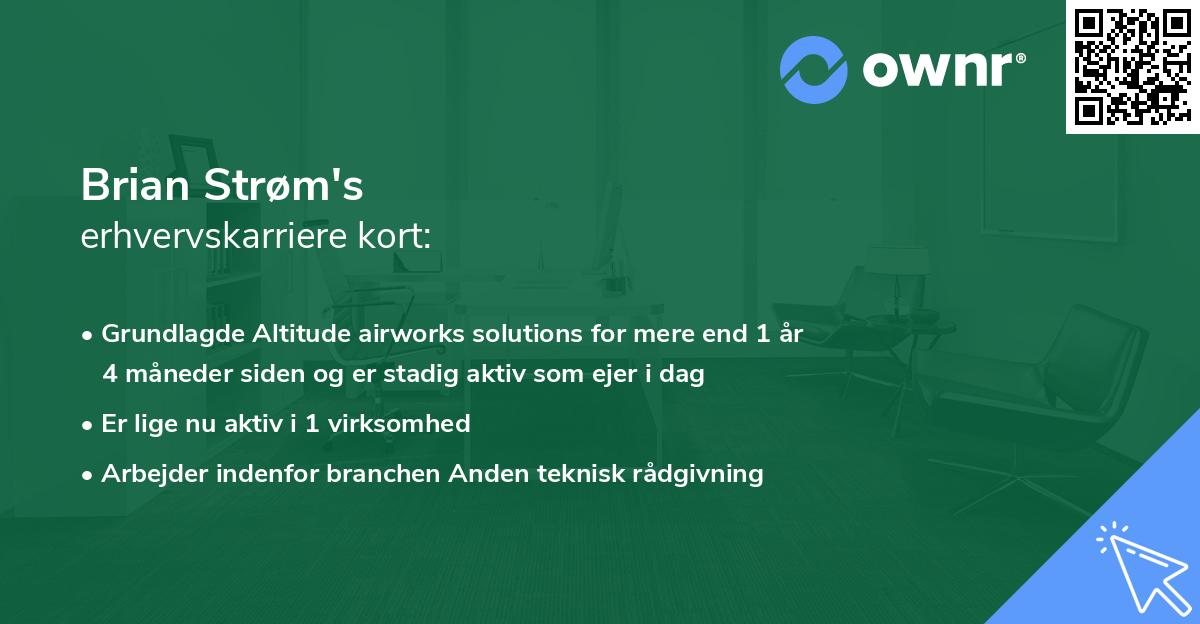 ownr®

Brian Strøm's
erhvervskarriere kort:

• Grundlagde Altitude airworks solutions for mere end 1 år 4 måneder siden og er stadig aktiv som ejer i dag
• Er lige nu aktiv i 1 virksomhed
• Arbejder indenfor branchen Anden teknisk rådgivning